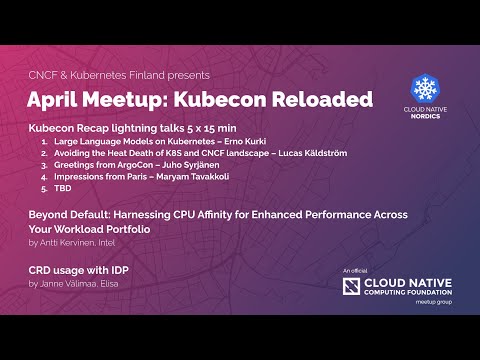 CNCF & Kubernetes Finland presents

April Meetup: Kubecon Reloaded

CLOUD NATIVE
NORDICS

Kubecon Recap lightning talks 5 x 15 min

1. Large Language Models on Kubernetes – Erno Kurki
2. Avoiding the Heat Death of K8S and CNCF landscape – Lucas Käldström
3. Greetings from ArgoCon – Juho Syrjänen
4. Impressions from Paris – Maryam Tavakkoli
5. TBD

Beyond Default: Harnessing CPU Affinity for Enhanced Performance Across Your Workload Portfolio
by Antti Kervinen, Intel

CRD usage with IDP
by Janne Välimaa, Elisa

An official
CLOUD NATIVE
COMPUTING FOUNDATION
meetup group